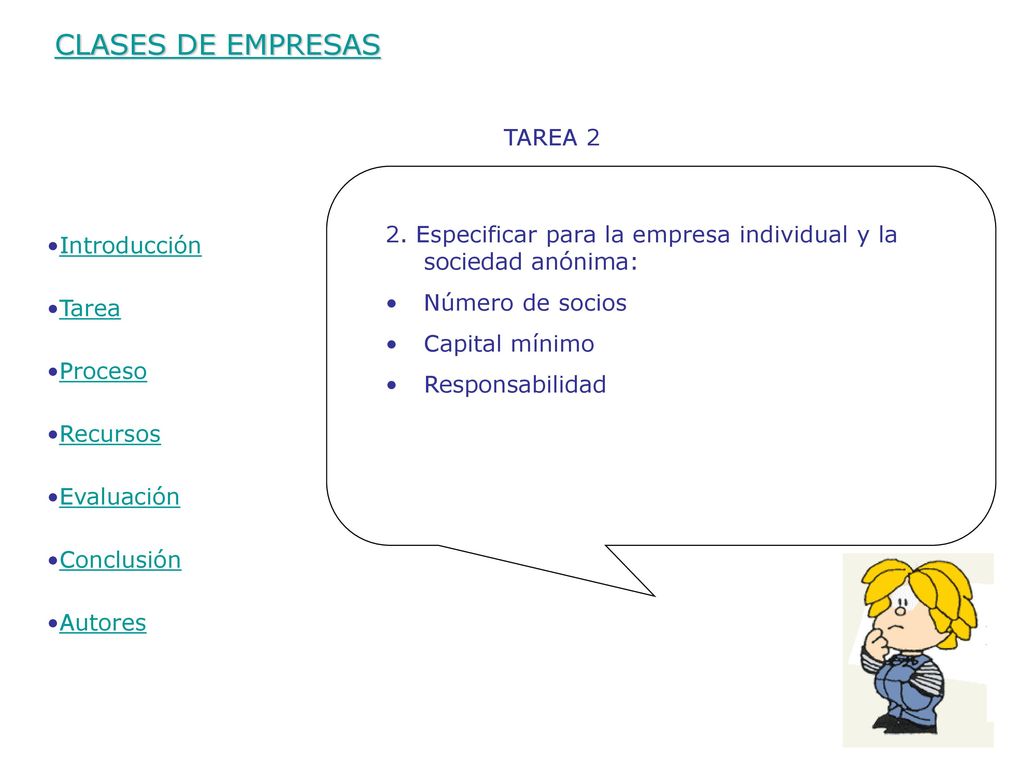 CLASES DE EMPRESAS

TAREA 2

•Introducción

•Tarea

•Proceso

•Recursos

•Evaluación

•Conclusión

•Autores

2. Especificar para la empresa individual y la sociedad anónima:

• Número de socios
• Capital mínimo
• Responsabilidad